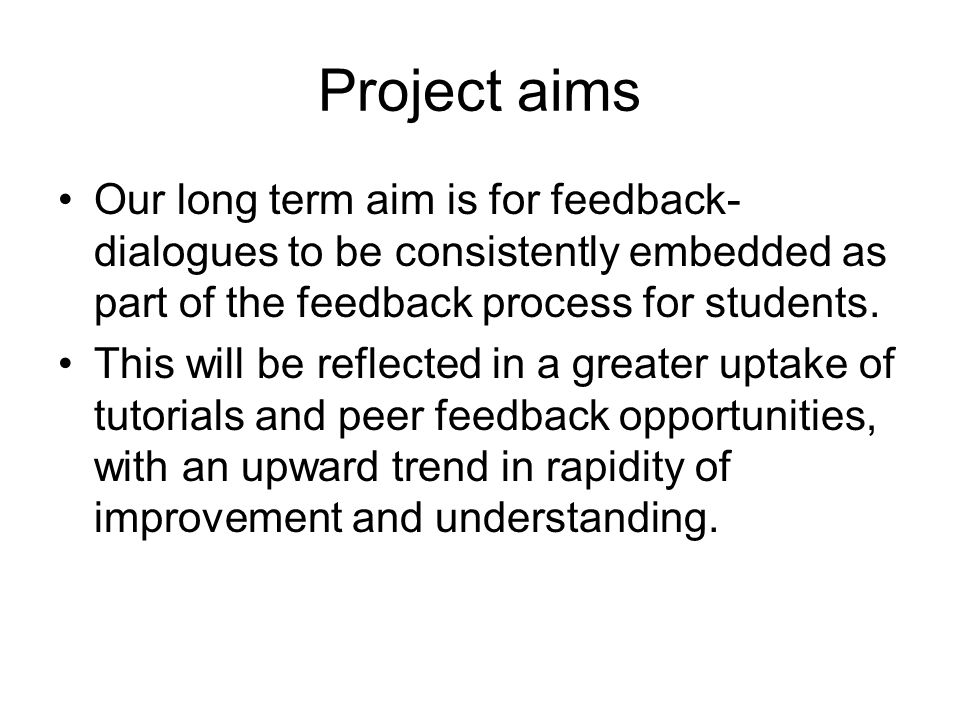 Project aims

• Our long term aim is for feedback-dialogues to be consistently embedded as part of the feedback process for students.
• This will be reflected in a greater uptake of tutorials and peer feedback opportunities, with an upward trend in rapidity of improvement and understanding.